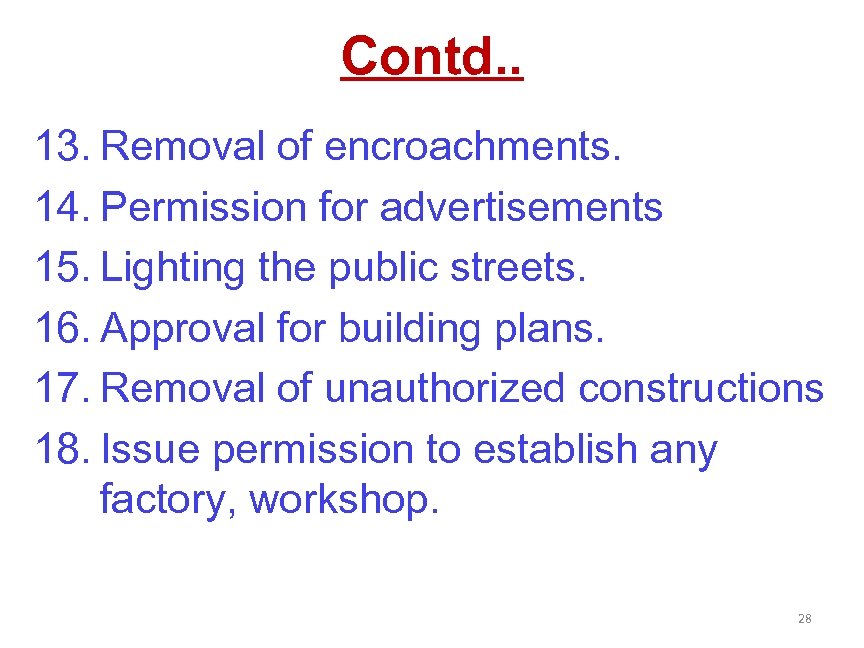 Contd..

13. Removal of encroachments.
14. Permission for advertisements
15. Lighting the public streets.
16. Approval for building plans.
17. Removal of unauthorized constructions
18. Issue permission to establish any factory, workshop.

28